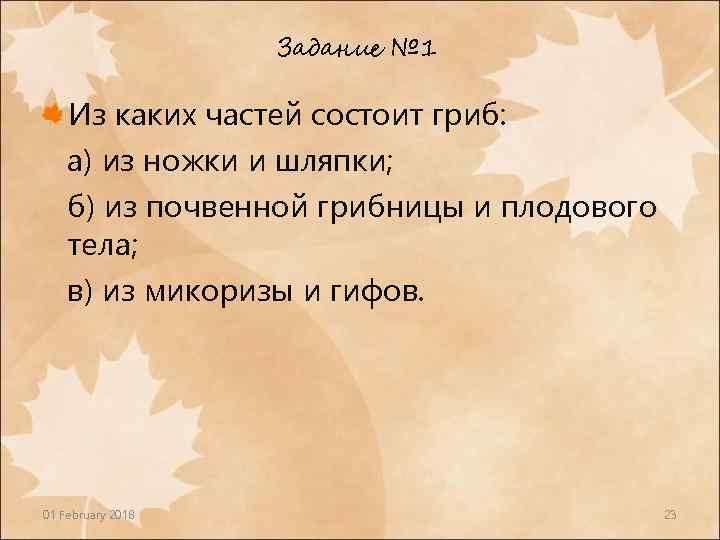 Задание №1

Из каких частей состоит гриб:

а) из ножки и шляпки;

б) из почвенной грибницы и плодового тела;

в) из микоризы и гифов.

01 February 2018

23